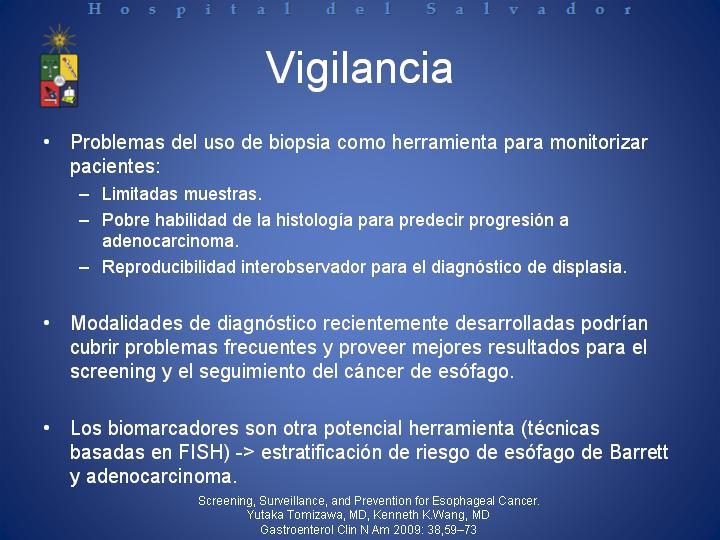 Hospital del Salvador

Vigilancia

• Problemas del uso de biopsia como herramienta para monitorizar pacientes:
– Limitadas muestras.
– Pobre habilidad de la histología para predecir progresión a adenocarcinoma.
– Reproducibilidad interobservador para el diagnóstico de displasia.

• Modalidades de diagnóstico recientemente desarrolladas podrían cubrir problemas frecuentes y proveer mejores resultados para el screening y el seguimiento del cáncer de esófago.

• Los biomarcadores son otra potencial herramienta (técnicas basadas en FISH) -> estratificación de riesgo de esófago de Barrett y adenocarcinoma.

Screening, Surveillance, and Prevention for Esophageal Cancer.
Yutaka Tomizawa, MD, Kenneth K.Wang, MD
Gastroenterol Clin N Am 2009: 38,59–73